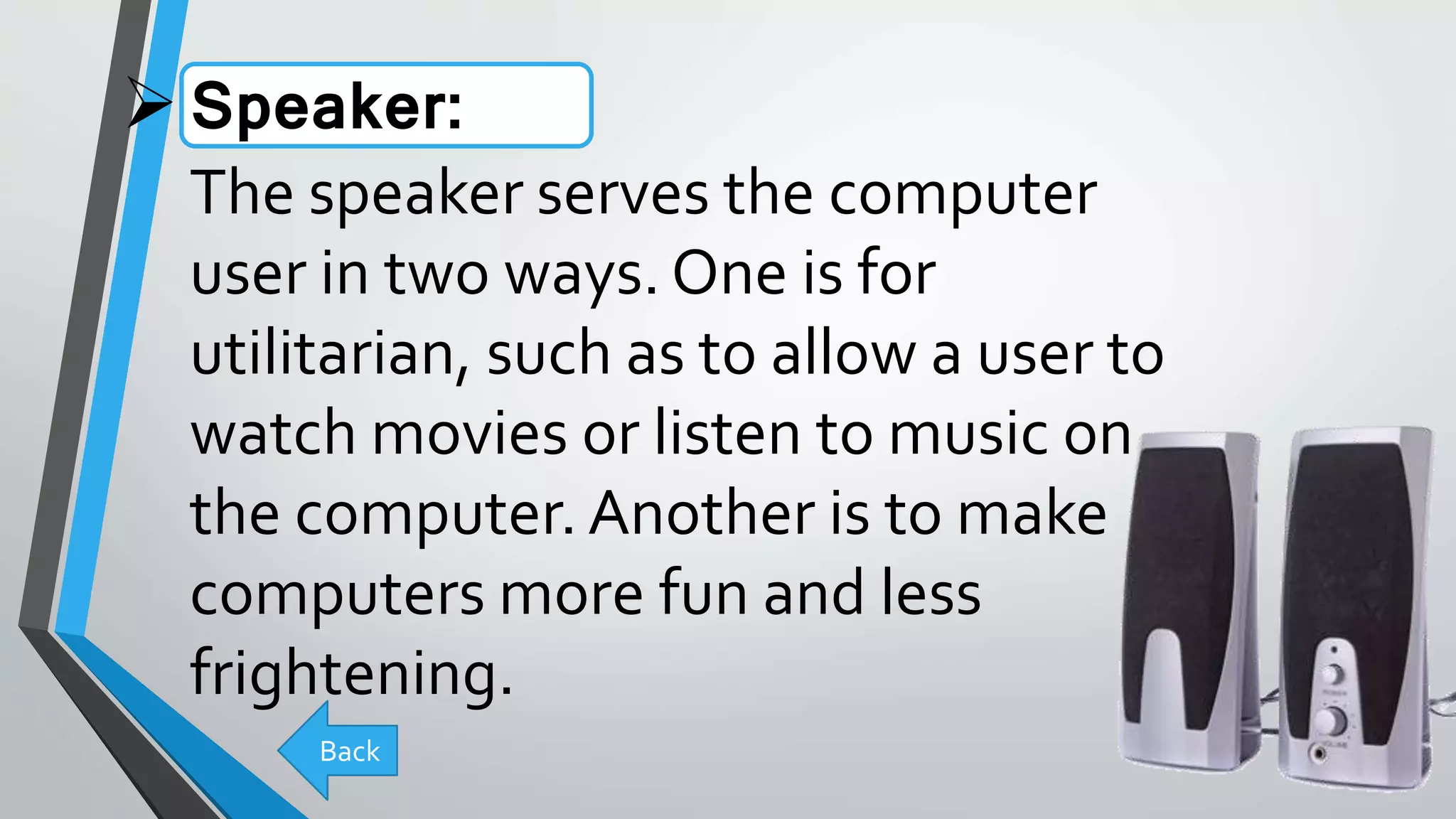 Speaker:

The speaker serves the computer user in two ways. One is for utilitarian, such as to allow a user to watch movies or listen to music on the computer. Another is to make computers more fun and less frightening.

Back